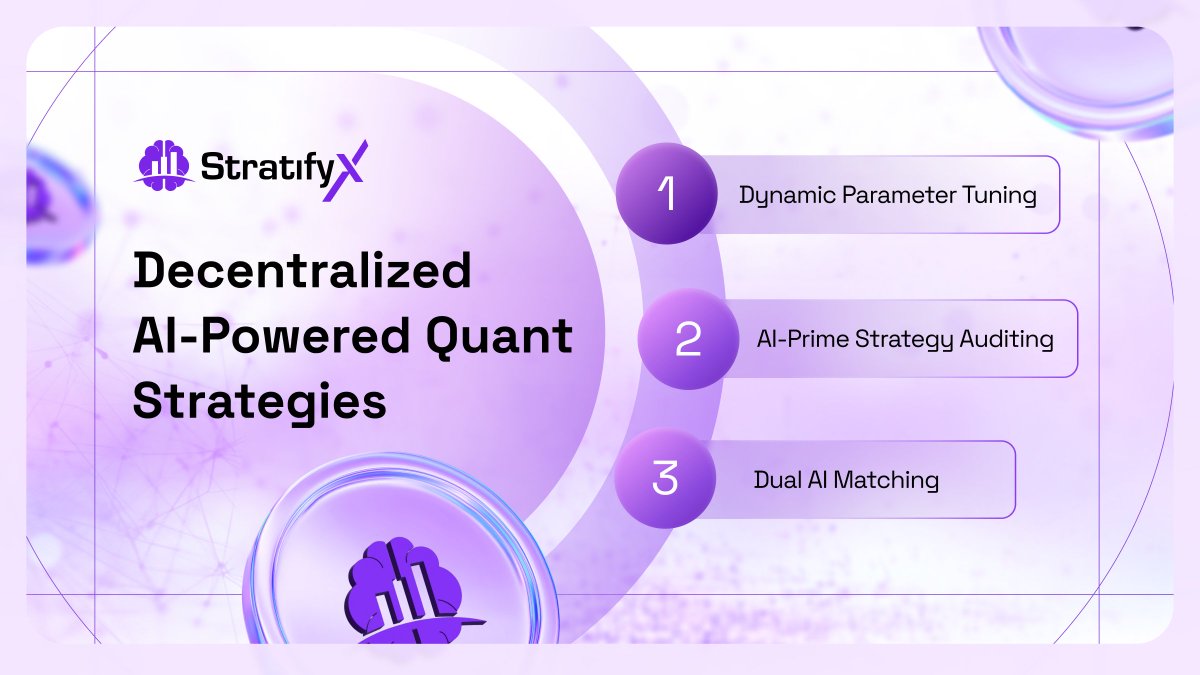 StratifyX

Decentralized AI-Powered Quant Strategies

1 Dynamic Parameter Tuning

2 AI-Prime Strategy Auditing

3 Dual AI Matching